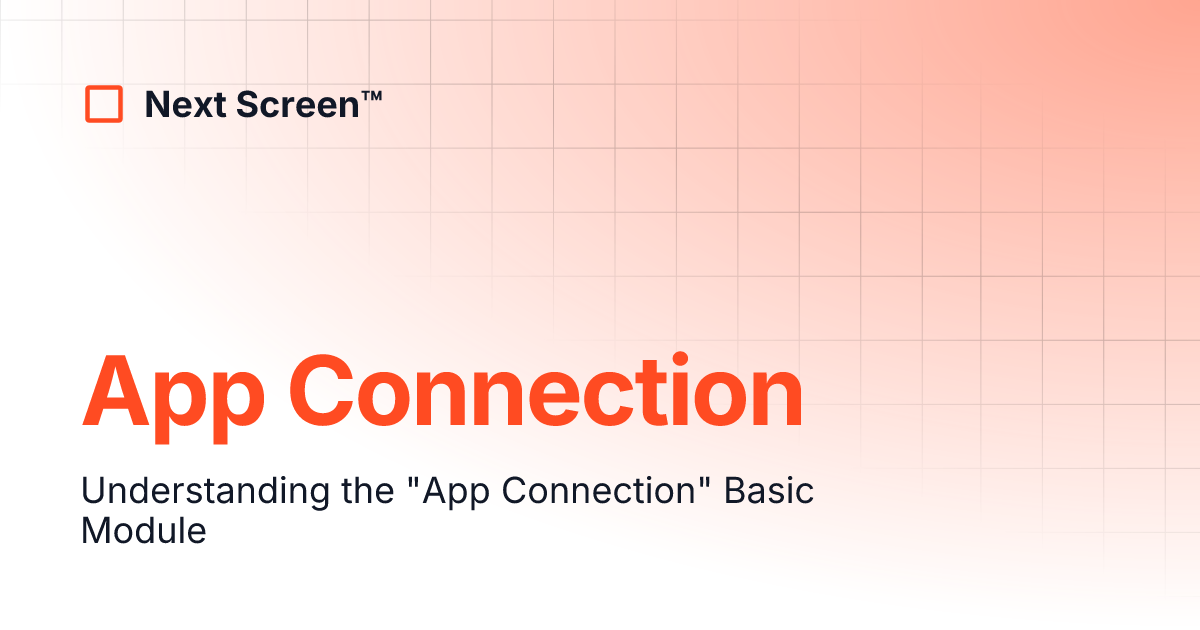 Next Screen™

App Connection

Understanding the "App Connection" Basic Module